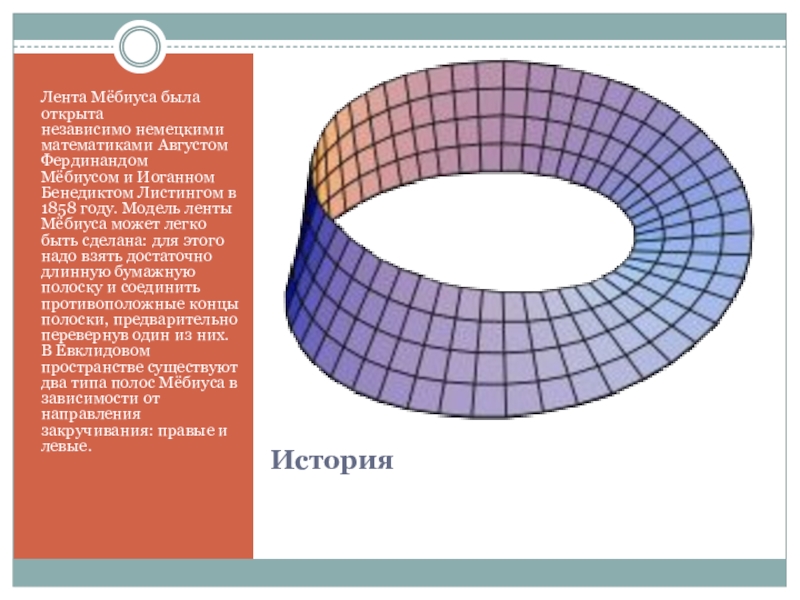 Лента Мёбиуса была открыта независимо немецкими математиками Августом Фердинандом Мёбиусом и Иоганном Бенедиктом Листингом в 1858 году. Модель ленты Мёбиуса может легко быть сделана: для этого надо взять достаточно длинную бумажную полоску и соединить противоположные концы полоски, предварительно перевернув один из них. В Евклидовом пространстве существуют два типа полос Мёбиуса в зависимости от направления закручивания: правые и левые.

История